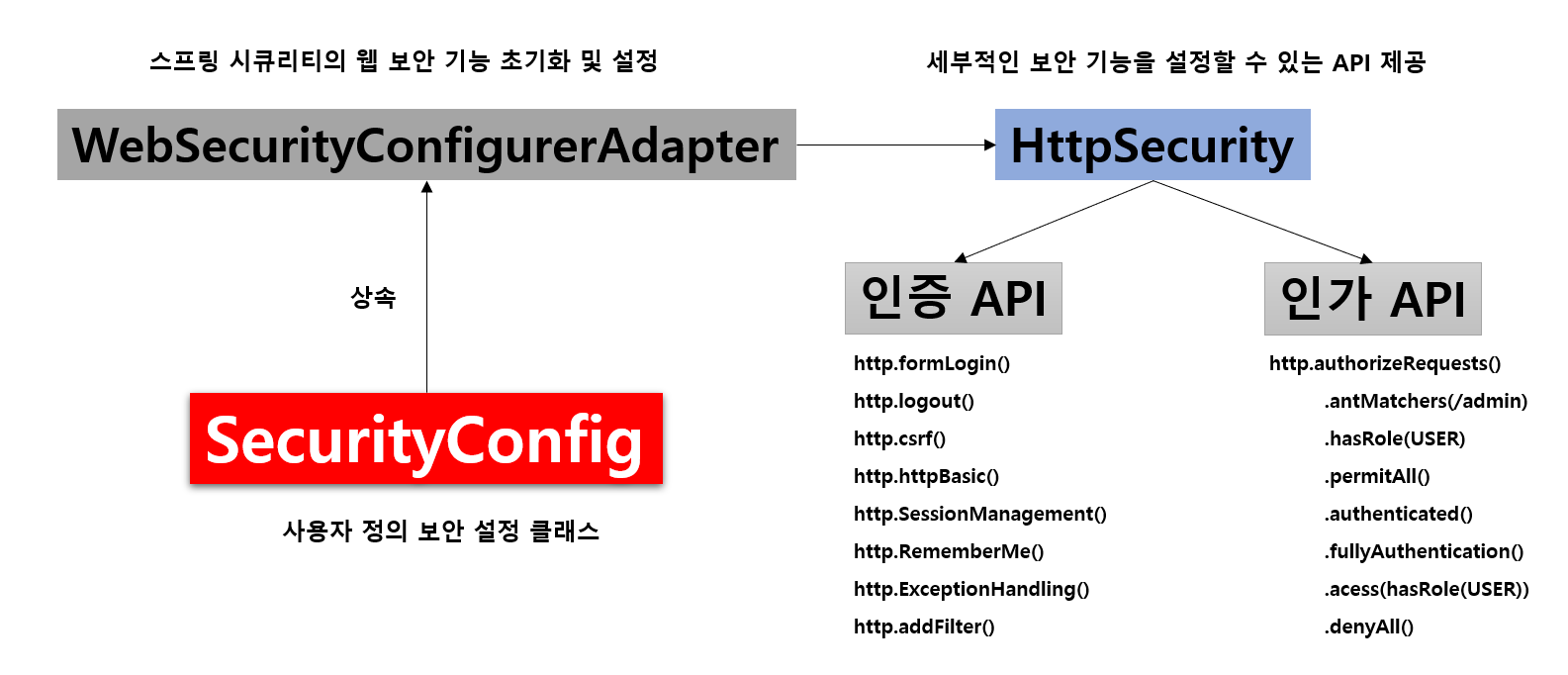 스프링 시큐리티의 웹 보안 기능 초기화 및 설정

WebSecurityConfigurerAdapter

상속

SecurityConfig

사용자 정의 보안 설정 클래스

세부적인 보안 기능을 설정할 수 있는 API 제공

HttpSecurity

인증 API

http.formLogin()
http.logout()
http.csrf()
http.httpBasic()
http.SessionManagement()
http.RememberMe()
http.ExceptionHandling()
http.addFilter()

인가 API

http.authorizeRequests()
.antMatchers(/admin)
.hasRole(USER)
.permitAll()
.authenticated()
.fullyAuthentication()
.acess(hasRole(USER))
.denyAll()